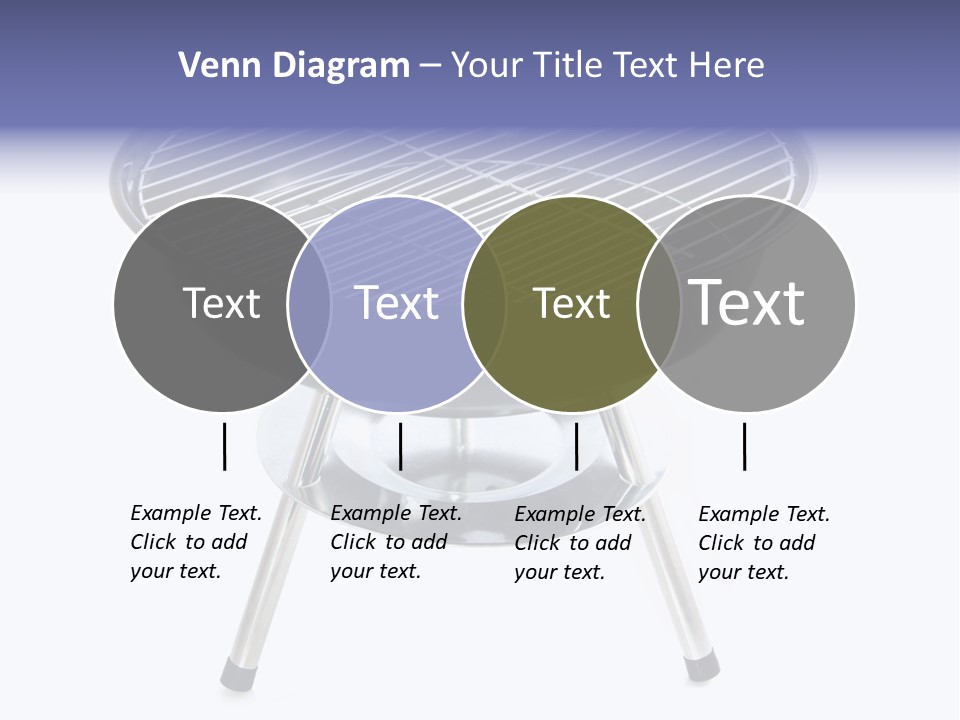 Venn Diagram – Your Title Text Here

Text

Text

Text

Text

Example Text. Click to add your text.

Example Text. Click to add your text.

Example Text. Click to add your text.

Example Text. Click to add your text.